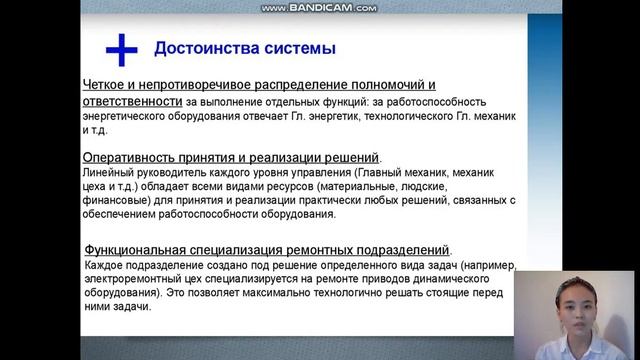 www.BANDICAM.com

Достоинства системы

Четкое и непротиворечивое распределение полномочий и ответственности за выполнение отдельных функций: за работоспособность энергетического оборудования отвечает Гл. энергетик, технологического Гл. механик и т.д.

Оперативность принятия и реализации решений.
Линейный руководитель каждого уровня управления (Главный механик, механик цеха и т.д.) обладает всеми видами ресурсов (материальные, людские, финансовые) для принятия и реализации практически любых решений, связанных с обеспечением работоспособности оборудования.

Функциональная специализация ремонтных подразделений.
Каждое подразделение создано под решение определенного вида задач (например, электроремонтный цех специализируется на ремонте приводов динамического оборудования). Это позволяет максимально технологично решать стоящие перед ними задачи.